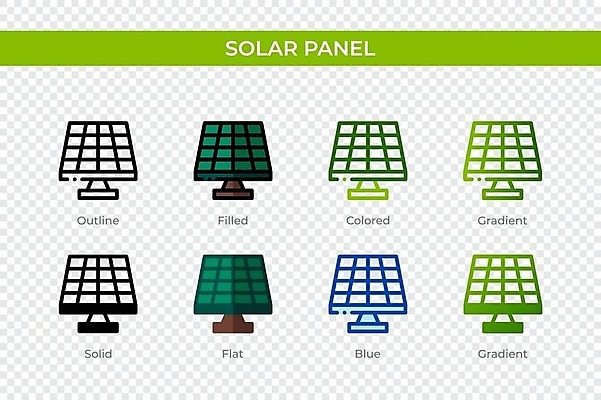 SOLAR PANEL

Outline

Filled

Colored

Gradient

Solid

Flat

Blue

Gradient